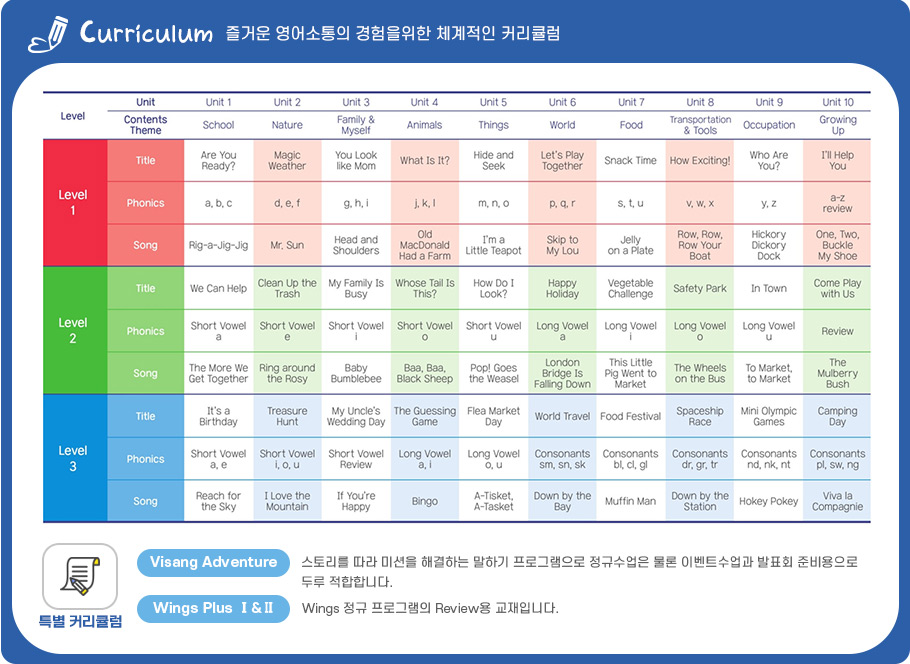 Curriculum 즐거운 영어소통의 경험을위한 체계적인 커리큘럼

| Level | Unit | Unit 1 | Unit 2 | Unit 3 | Unit 4 | Unit 5 | Unit 6 | Unit 7 | Unit 8 | Unit 9 | Unit 10 |
|---|---|---|---|---|---|---|---|---|---|---|---|
| | Contents Theme | School | Nature | Family & Myself | Animals | Things | World | Food | Transportation & Tools | Occupation | Growing Up |
| Level 1 | Title | Are You Ready? | Magic Weather | You Look like Mom | What Is It? | Hide and Seek | Let's Play Together | Snack Time | How Exciting! | Who Are You? | I'll Help You |
| | Phonics | a, b, c | d, e, f | g, h, i | j, k, l | m, n, o | p, q, r | s, t, u | v, w, x | y, z | a-z review |
| | Song | Rig-a-Jig-Jig | Mr. Sun | Head and Shoulders | Old MacDonald Had a Farm | I'm a Little Teapot | Skip to My Lou | Jelly on a Plate | Row, Row, Row Your Boat | Hickory Dickory Dock | One, Two, Buckle My Shoe |
| Level 2 | Title | We Can Help | Clean Up the Trash | My Family Is Busy | Whose Tail Is This? | How Do I Look? | Happy Holiday | Vegetable Challenge | Safety Park | In Town | Come Play with Us |
| | Phonics | Short Vowel a | Short Vowel e | Short Vowel i | Short Vowel o | Short Vowel u | Long Vowel a | Long Vowel i | Long Vowel o | Long Vowel u | Review |
| | Song | The More We Get Together | Ring around the Rosy | Baby Bumblebee | Baa, Baa, Black Sheep | Pop! Goes the Weasel | London Bridge Is Falling Down | This Little Pig Went to Market | The Wheels on the Bus | To Market, to Market | The Mulberry Bush |
| Level 3 | Title | It's a Birthday | Treasure Hunt | My Uncle's Wedding Day | The Guessing Game | Flea Market Day | World Travel | Food Festival | Spaceship Race | Mini Olympic Games | Camping Day |
| | Phonics | Short Vowel a, e | Short Vowel i, o, u | Short Vowel Review | Long Vowel a, i | Long Vowel o, u | Consonants sm, sn, sk | Consonants bl, cl, gl | Consonants dr, gr, tr | Consonants nd, nk, nt | Consonants pl, sw, ng |
| | Song | Reach for the Sky | I Love the Mountain | If You're Happy | Bingo | A-Tisket, A-Tasket | Down by the Bay | Muffin Man | Down by the Station | Hokey Pokey | Viva la Compagnie |

특별 커리큘럼

Visang Adventure 스토리를 따라 미션을 해결하는 말하기 프로그램으로 정규수업은 물론 이벤트수업과 발표회 준비용으로 두루 적합합니다.

Wings Plus Ⅰ&Ⅱ Wings 정규 프로그램의 Review용 교재입니다.